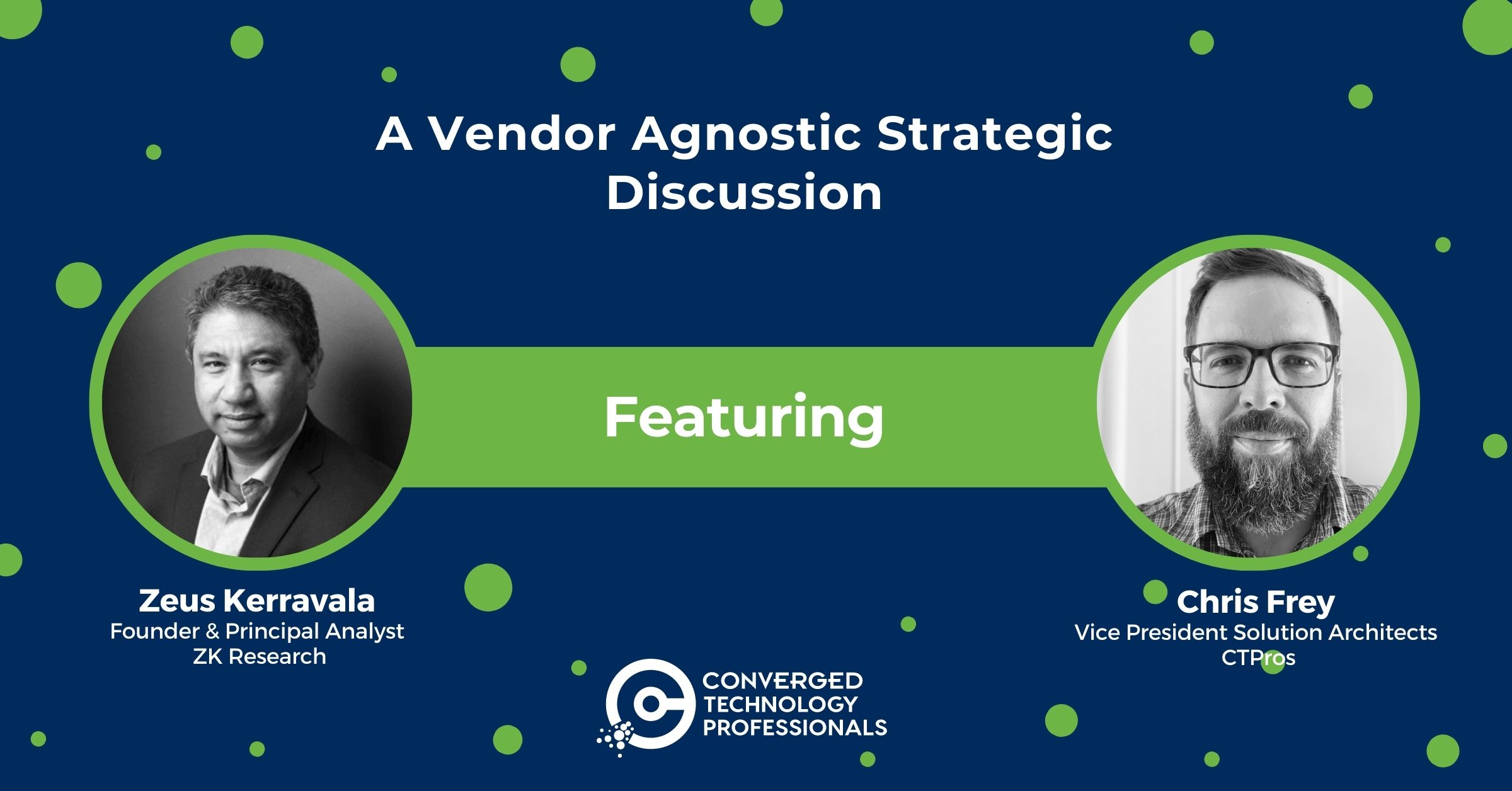 A Vendor Agnostic Strategic Discussion

Featuring

Zeus Kerravala
Founder & Principal Analyst
ZK Research

Chris Frey
Vice President Solution Architects
CTPros

CONVERGED
TECHNOLOGY
PROFESSIONALS